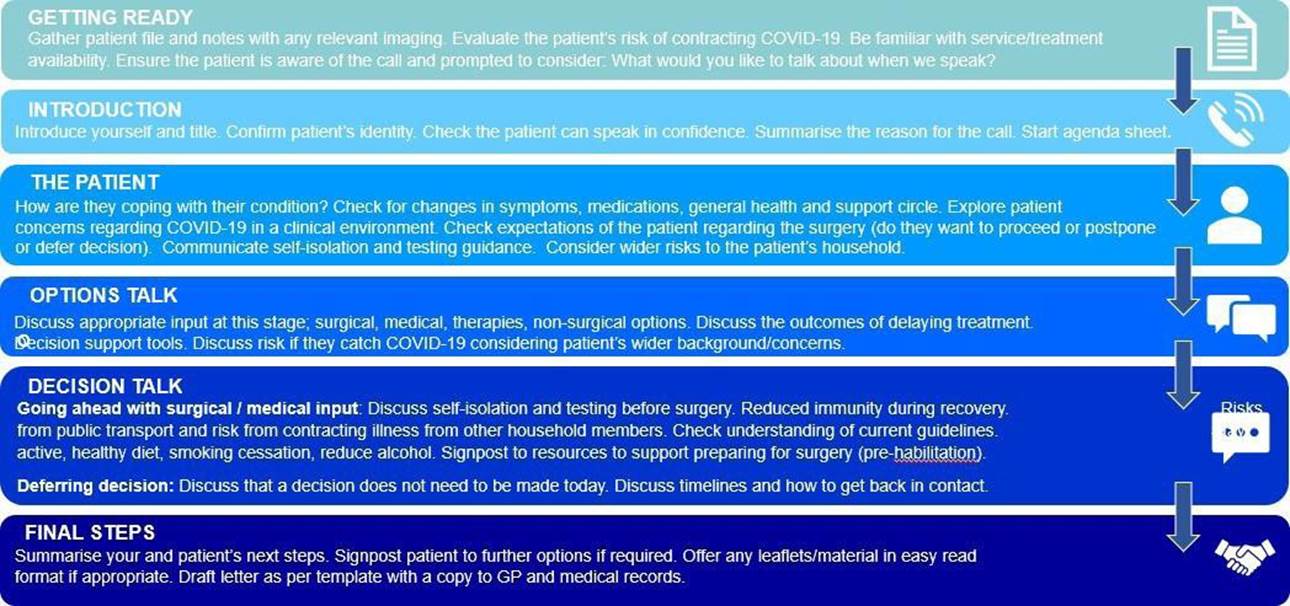 GETTING READY
Gather patient file and notes with any relevant imaging. Evaluate the patient's risk of contracting COVID-19. Be familiar with service/treatment availability. Ensure the patient is aware of the call and prompted to consider: What would you like to talk about when we speak?

INTRODUCTION
Introduce yourself and title. Confirm patient's identity. Check the patient can speak in confidence. Summarise the reason for the call. Start agenda sheet.

THE PATIENT
How are they coping with their condition? Check for changes in symptoms, medications, general health and support circle. Explore patient concerns regarding COVID-19 in a clinical environment. Check expectations of the patient regarding the surgery (do they want to proceed or postpone or defer decision). Communicate self-isolation and testing guidance. Consider wider risks to the patient's household.

OPTIONS TALK
Discuss appropriate input at this stage; surgical, medical, therapies, non-surgical options. Discuss the outcomes of delaying treatment. Decision support tools. Discuss risk if they catch COVID-19 considering patient's wider background/concerns.

DECISION TALK
Going ahead with surgical / medical input: Discuss self-isolation and testing before surgery. Reduced immunity during recovery. from public transport and risk from contracting illness from other household members. Check understanding of current guidelines. active, healthy diet, smoking cessation, reduce alcohol. Signpost to resources to support preparing for surgery (pre-habilitation).

Deferring decision: Discuss that a decision does not need to be made today. Discuss timelines and how to get back in contact.

Risks

FINAL STEPS
Summarise your and patient's next steps. Signpost patient to further options if required. Offer any leaflets/material in easy read format if appropriate. Draft letter as per template with a copy to GP and medical records.